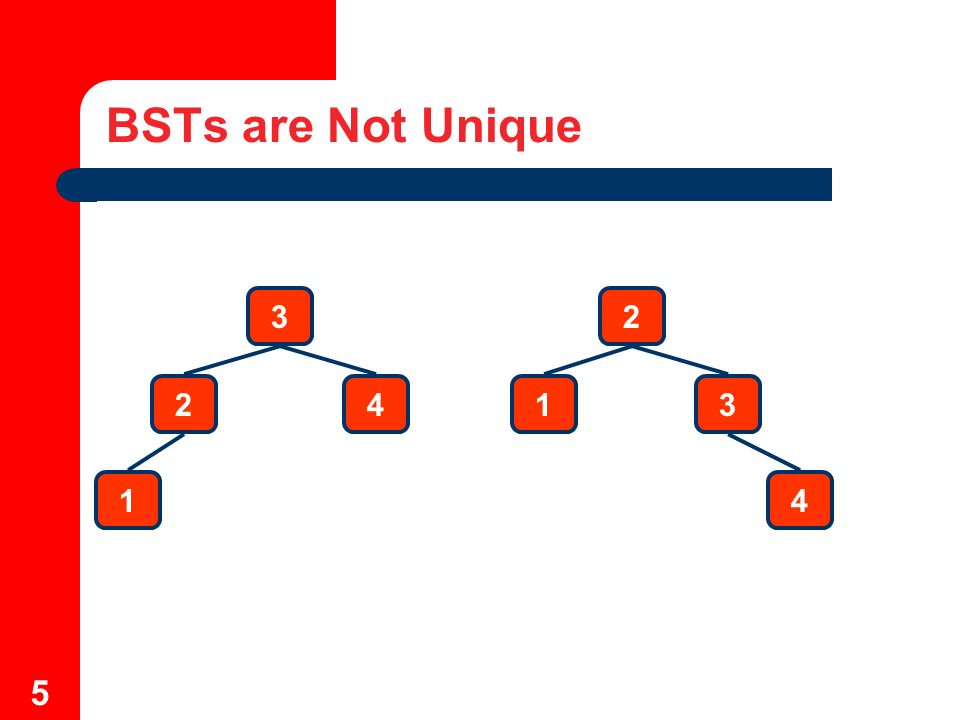 BSTs are Not Unique

3

2

4

1

2

1

3

4

5